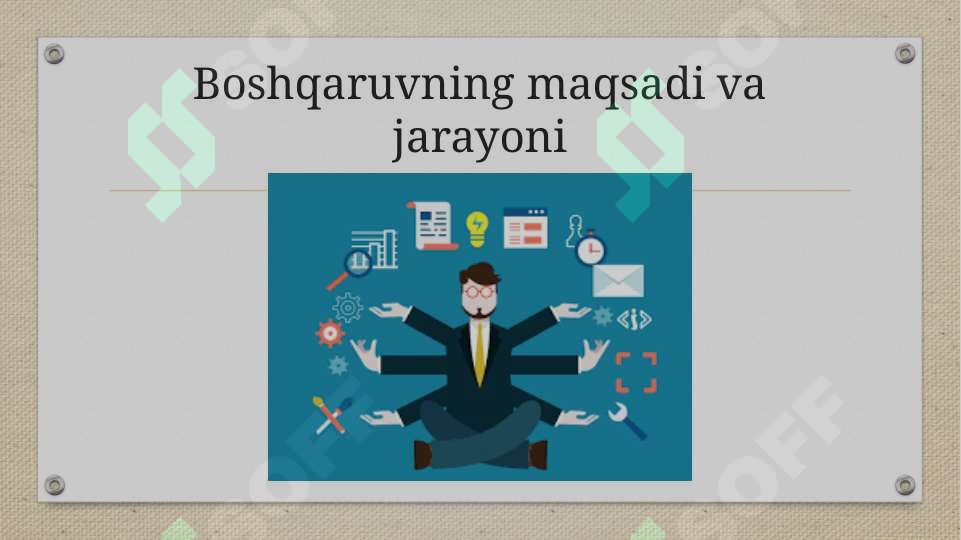 Boshqaruvning maqsadi va jarayoni